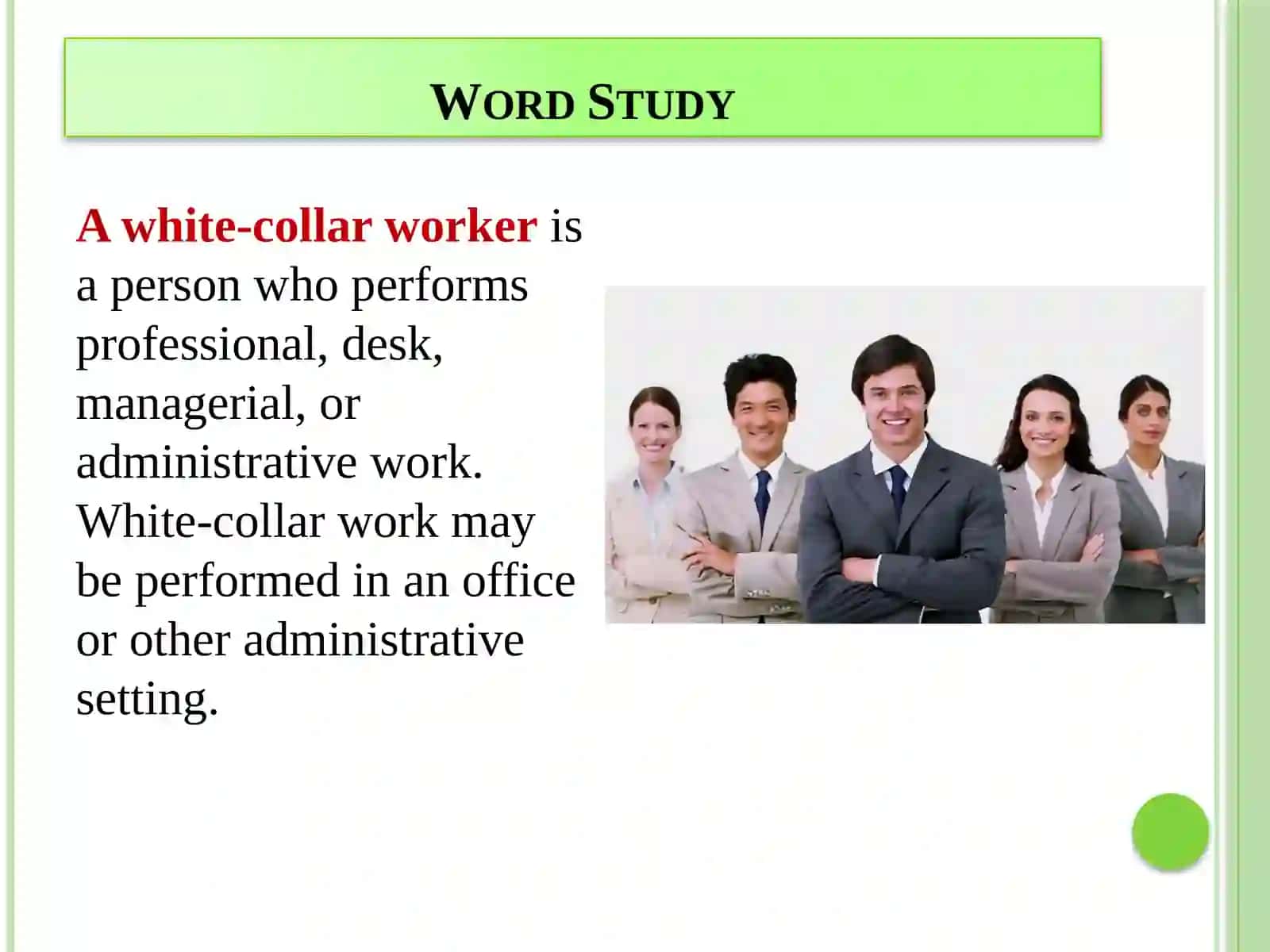 WORD STUDY

A white-collar worker is a person who performs professional, desk, managerial, or administrative work. White-collar work may be performed in an office or other administrative setting.